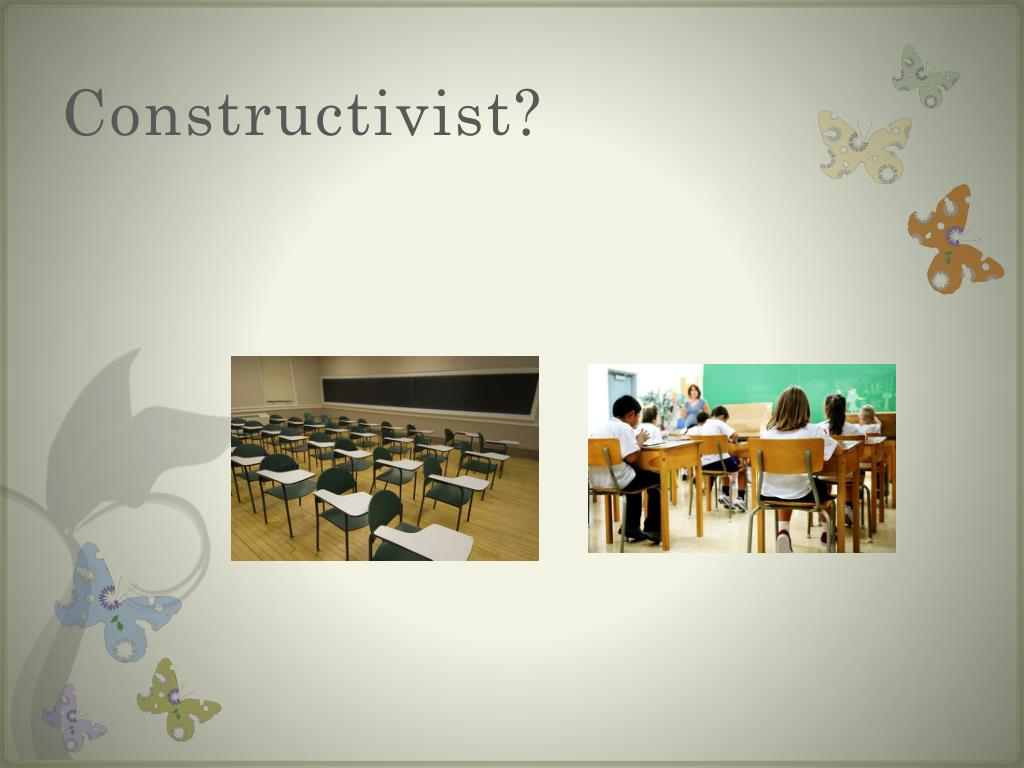 Constructivist?